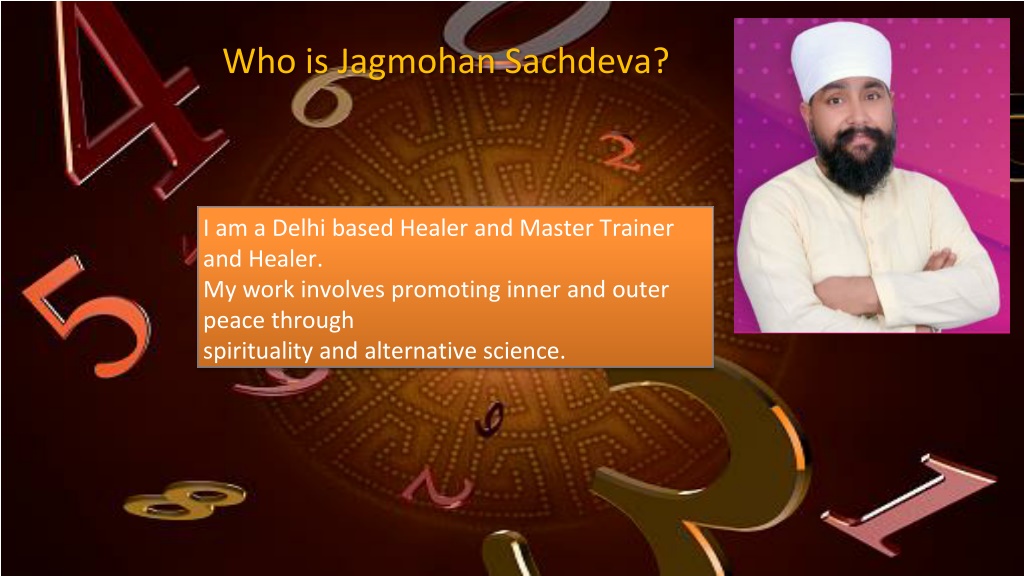 Who is Jagmohan Sachdeva?

I am a Delhi based Healer and Master Trainer and Healer.
My work involves promoting inner and outer peace through
spirituality and alternative science.